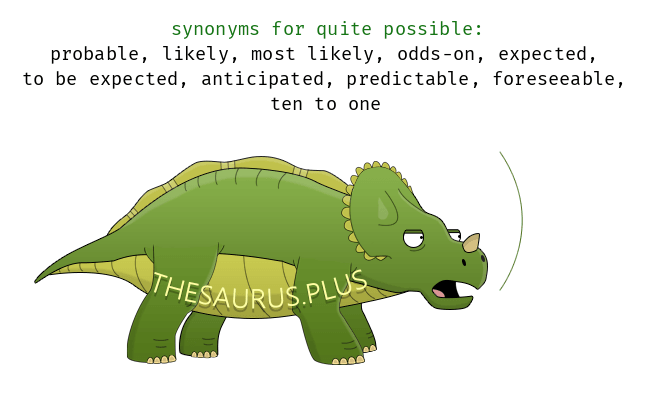 synonyms for quite possible:
probable, likely, most likely, odds-on, expected, to be expected, anticipated, predictable, foreseeable, ten to one

THESAURUS.PLUS